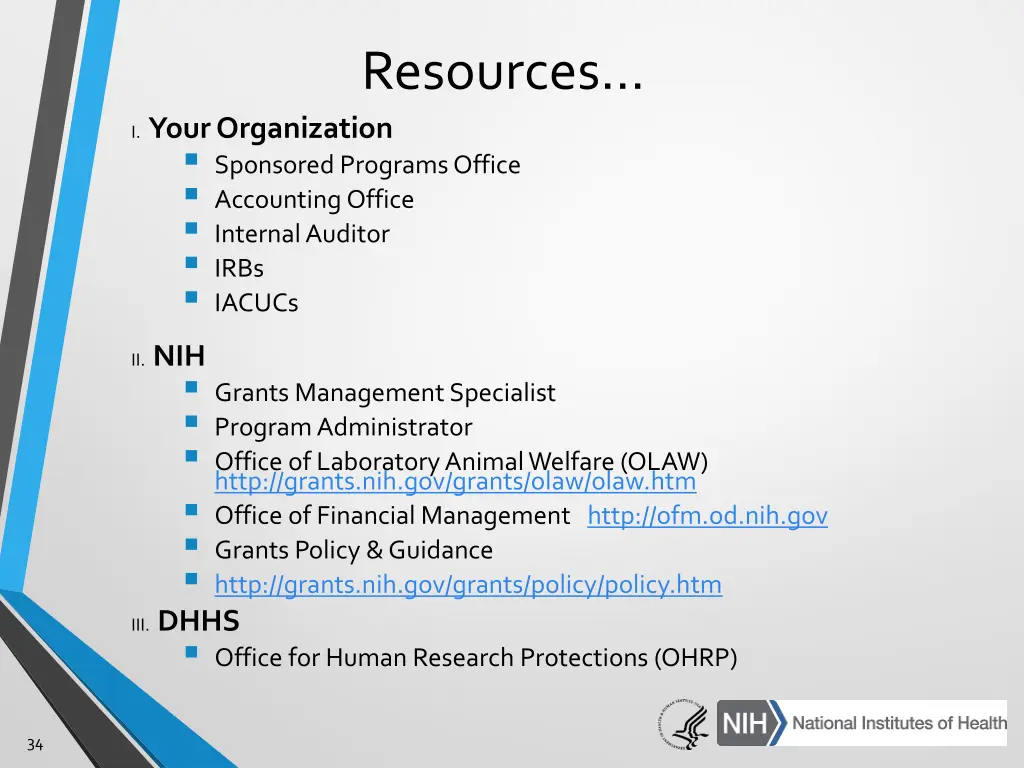 Resources…

I. Your Organization
- Sponsored Programs Office
- Accounting Office
- Internal Auditor
- IRBs
- IACUCs

II. NIH
- Grants Management Specialist
- Program Administrator
- Office of Laboratory Animal Welfare (OLAW) http://grants.nih.gov/grants/olaw/olaw.htm
- Office of Financial Management http://ofm.od.nih.gov
- Grants Policy & Guidance
- http://grants.nih.gov/grants/policy/policy.htm

III. DHHS
- Office for Human Research Protections (OHRP)

NIH National Institutes of Health

34